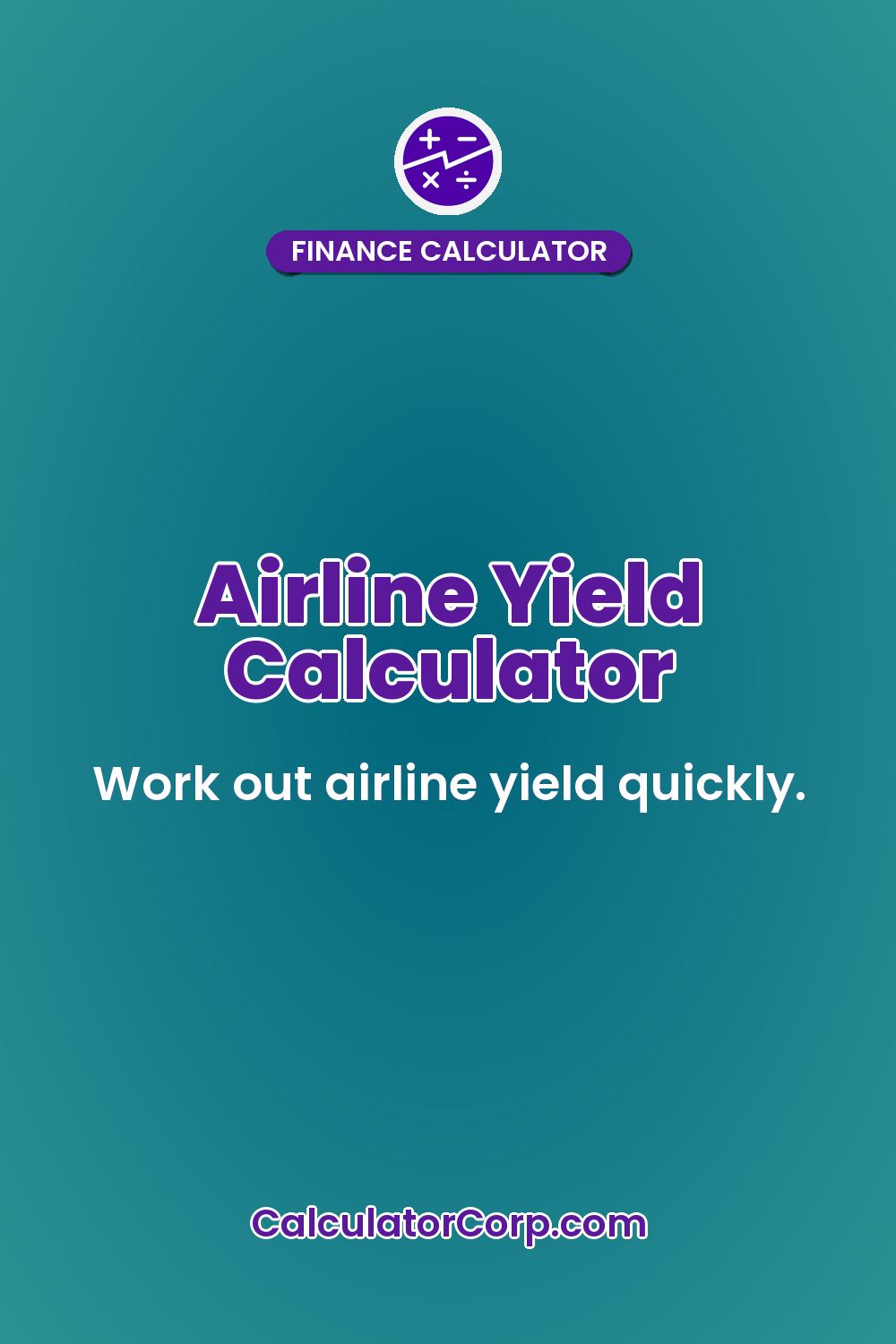 FINANCE CALCULATOR

Airline Yield Calculator

Work out airline yield quickly.

CalculatorCorp.com